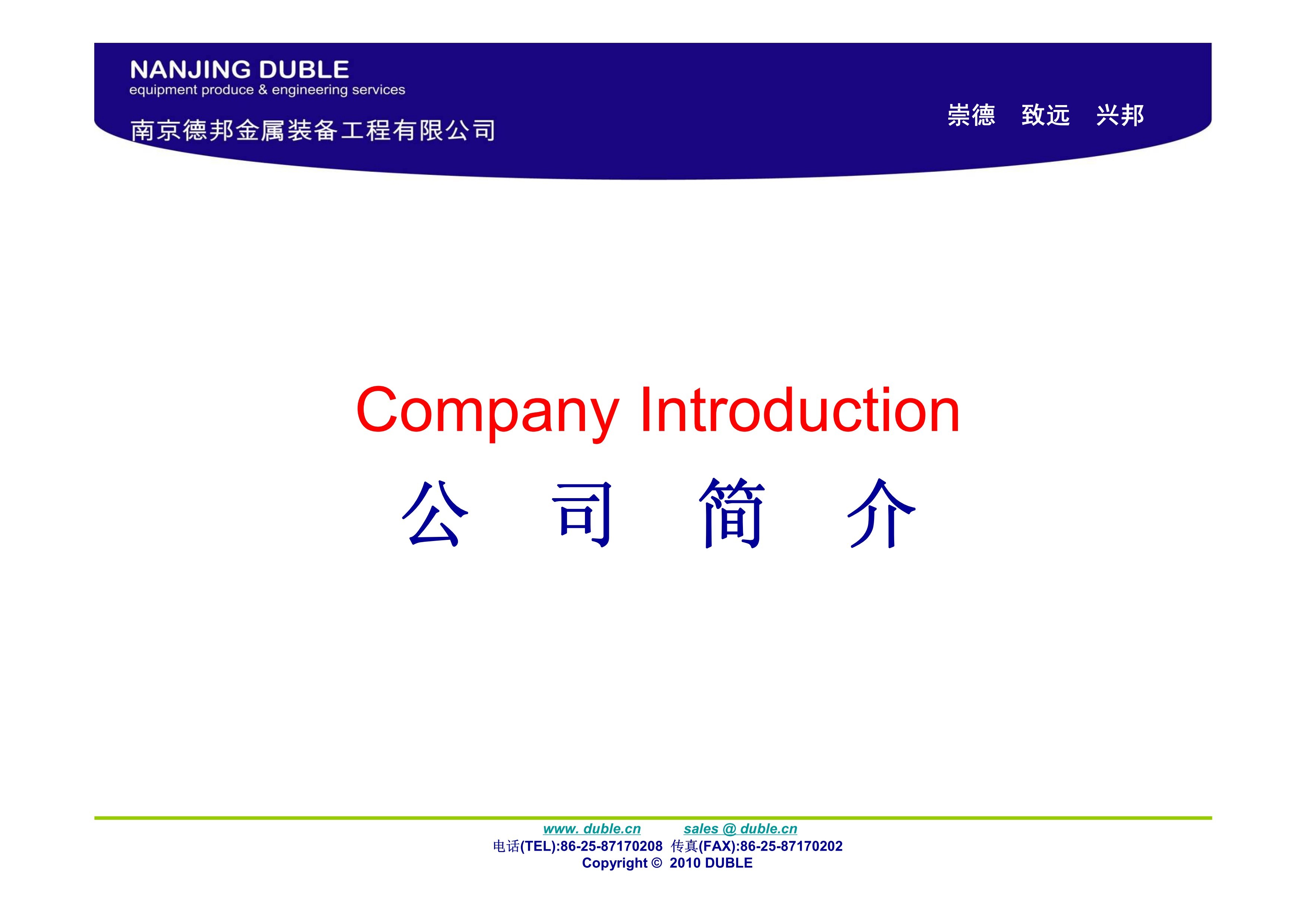 NANJING DUBLE
equipment produce & engineering services
南京德邦金属装备工程有限公司

崇德 致远 兴邦

Company Introduction
公 司 简 介

www. duble.cn sales @ duble.cn
电话(TEL):86-25-87170208 传真(FAX):86-25-87170202
Copyright © 2010 DUBLE